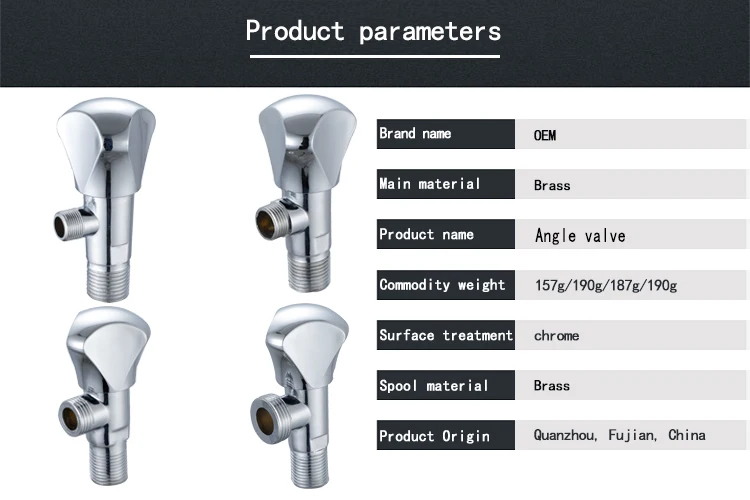 Product parameters

| Brand name | OEM |
|---|---|
| Main material | Brass |
| Product name | Angle valve |
| Commodity weight | 157g/190g/187g/190g |
| Surface treatment | chrome |
| Spool material | Brass |
| Product Origin | Quanzhou, Fujian, China |